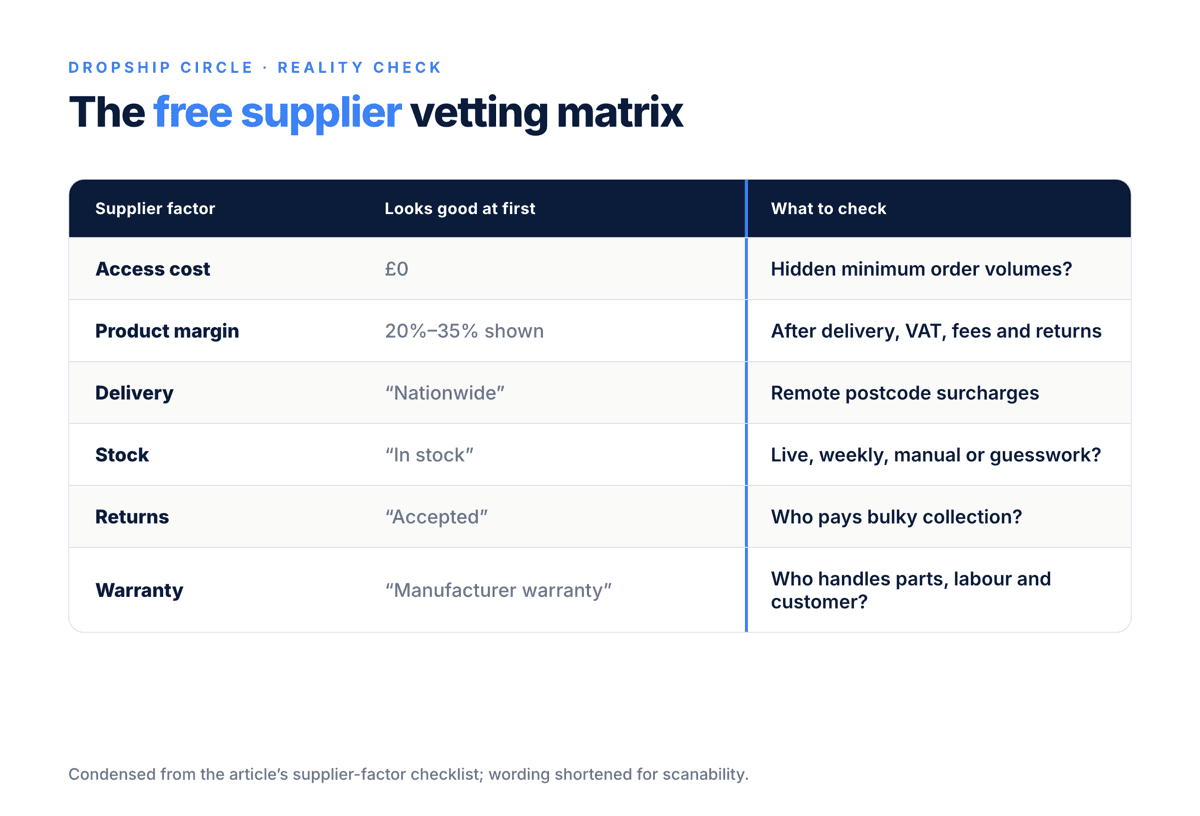 DROPSHIP CIRCLE · REALITY CHECK

The free supplier vetting matrix

| Supplier factor | Looks good at first | What to check |
|---|---|---|
| Access cost | £0 | Hidden minimum order volumes? |
| Product margin | 20%–35% shown | After delivery, VAT, fees and returns |
| Delivery | “Nationwide” | Remote postcode surcharges |
| Stock | “In stock” | Live, weekly, manual or guesswork? |
| Returns | “Accepted” | Who pays bulky collection? |
| Warranty | “Manufacturer warranty” | Who handles parts, labour and customer? |

Condensed from the article’s supplier-factor checklist; wording shortened for scanability.